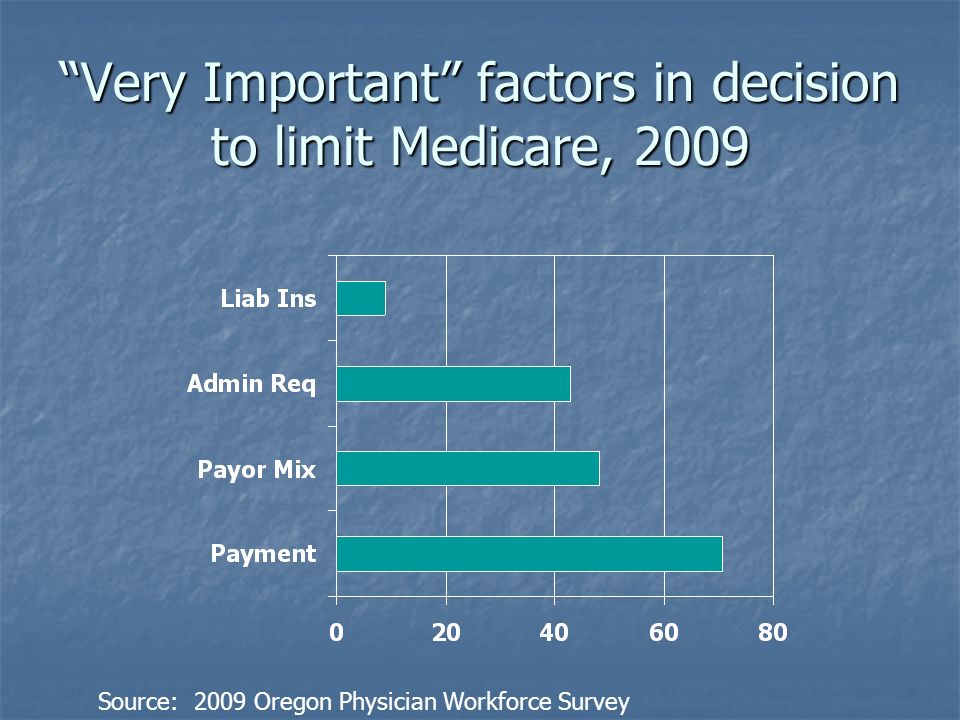 “Very Important” factors in decision to limit Medicare, 2009

Liab Ins
Admin Req
Payor Mix
Payment

0
20
40
60
80

Source: 2009 Oregon Physician Workforce Survey